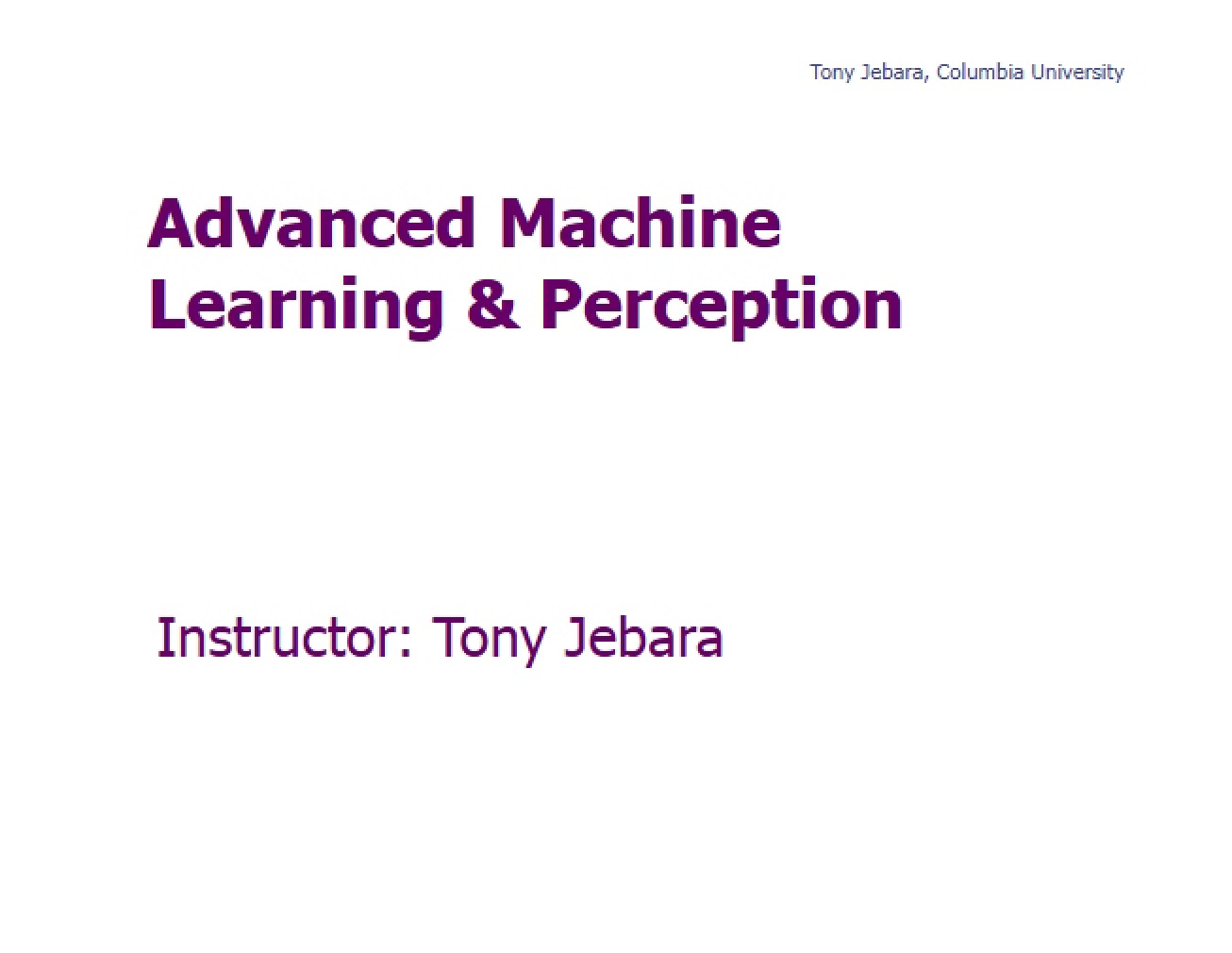 Tony Jebara, Columbia University

Advanced Machine Learning & Perception

Instructor: Tony Jebara